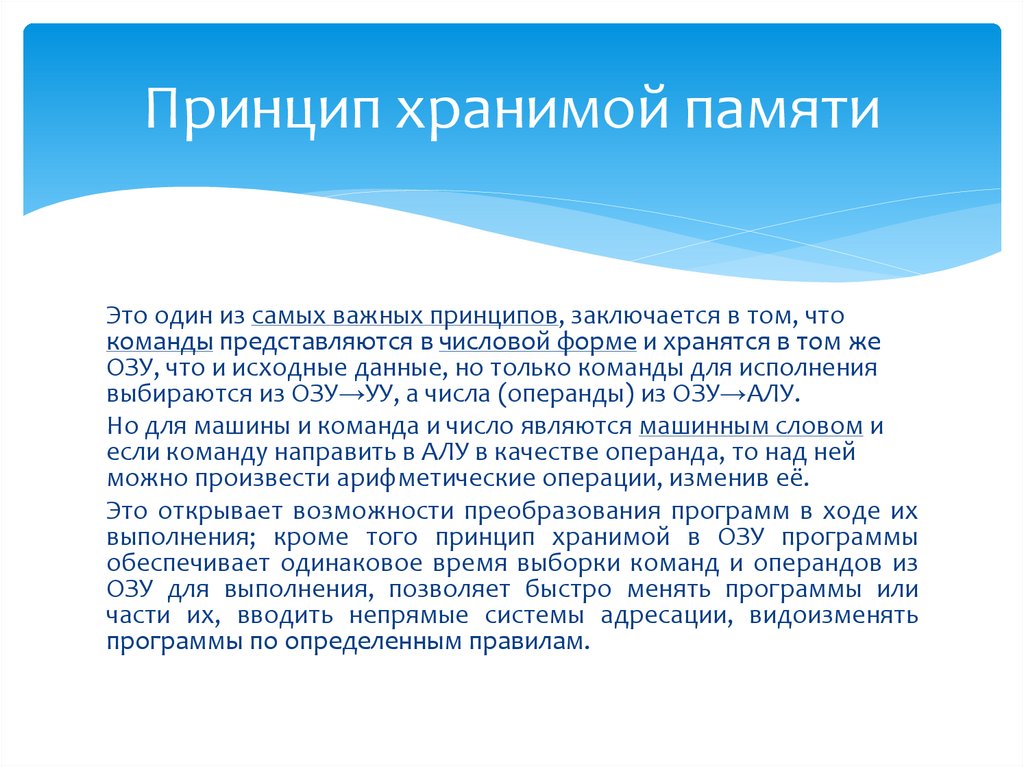 Принцип хранимой памяти

Это один из самых важных принципов, заключается в том, что команды представляются в числовой форме и хранятся в том же ОЗУ, что и исходные данные, но только команды для исполнения выбираются из ОЗУ→УУ, а числа (операнды) из ОЗУ→АЛУ.

Но для машины и команда и число являются машинным словом и если команду направить в АЛУ в качестве операнда, то над ней можно произвести арифметические операции, изменив её.

Это открывает возможности преобразования программ в ходе их выполнения; кроме того принцип хранимой в ОЗУ программы обеспечивает одинаковое время выборки команд и операндов из ОЗУ для выполнения, позволяет быстро менять программы или части их, вводить непрямые системы адресации, видоизменять программы по определенным правилам.